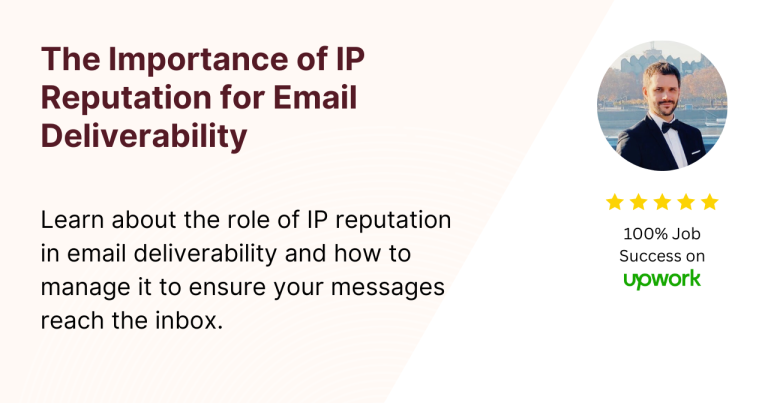 The Importance of IP Reputation for Email Deliverability

Learn about the role of IP reputation in email deliverability and how to manage it to ensure your messages reach the inbox.

100% Job Success on
upwork